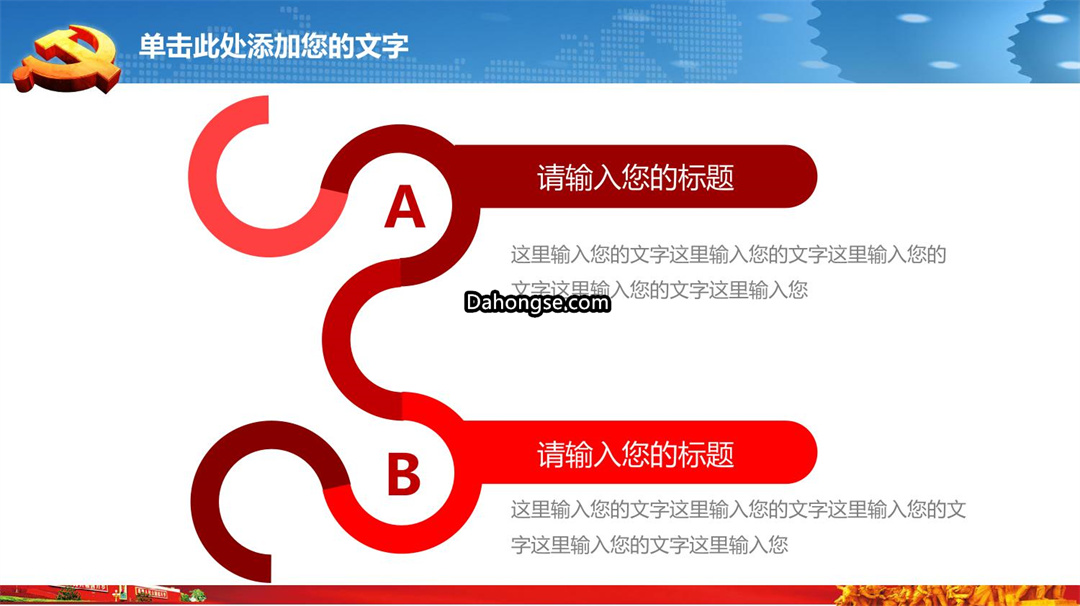 单击此处添加您的文字

A

请输入您的标题

这里输入您的文字这里输入您的文字这里输入您的文字这里输入您的文字这里输入您

Dahongse.com

B

请输入您的标题

这里输入您的文字这里输入您的文字这里输入您的文字这里输入您的文字这里输入您